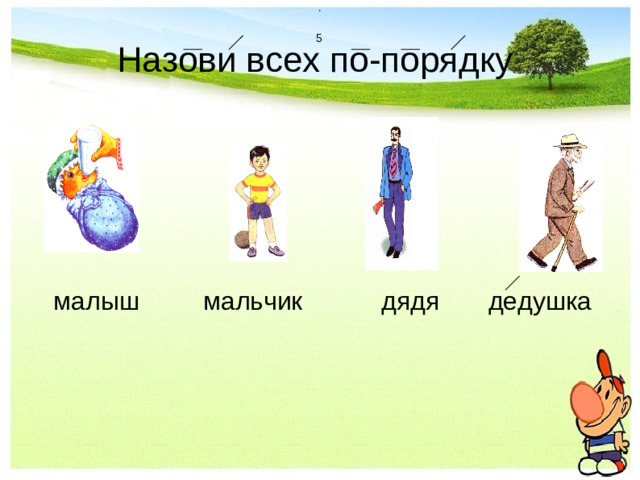 5

Назови всех по-порядку

малыш мальчик дядя дедушка